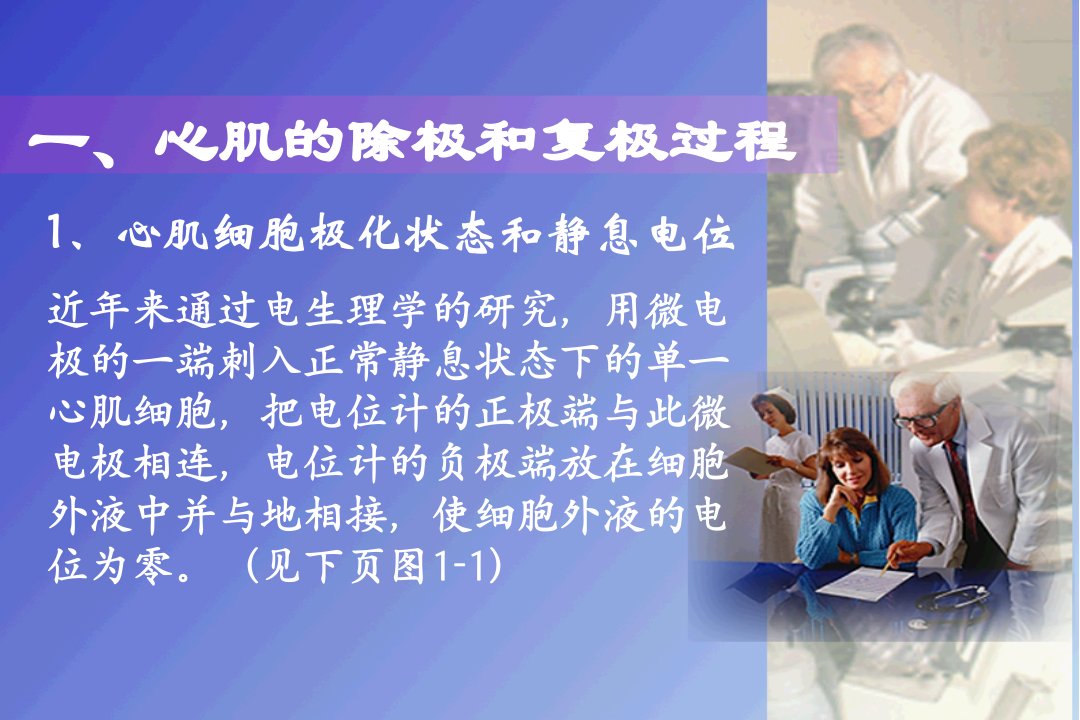 一、心肌的除极和复极过程

1、心肌细胞极化状态和静息电位

近年来通过电生理学的研究，用微电极的一端刺入正常静息状态下的单一心肌细胞，把电位计的正极端与此微电极相连，电位计的负极端放在细胞外液中并与地相接，使细胞外液的电位为零。（见下页图1-1）